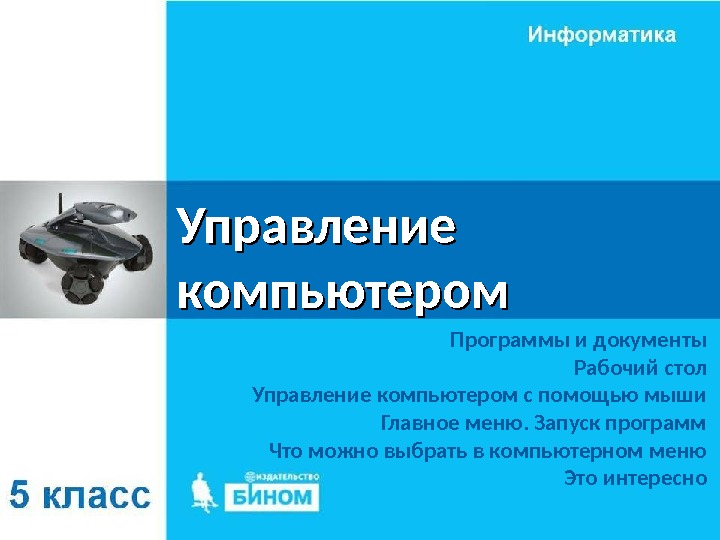 Информатика

Управление компьютером

Программы и документы
Рабочий стол
Управление компьютером с помощью мыши
Главное меню. Запуск программ
Что можно выбрать в компьютерном меню
Это интересно

5 класс

ИЗДАТЕЛЬСТВО
БИНОМ